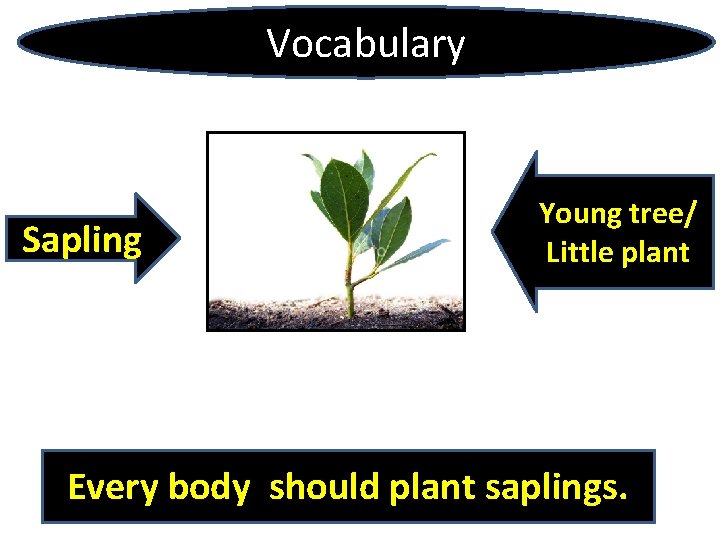 Vocabulary

Sapling

Young tree/ Little plant

Every body should plant saplings.